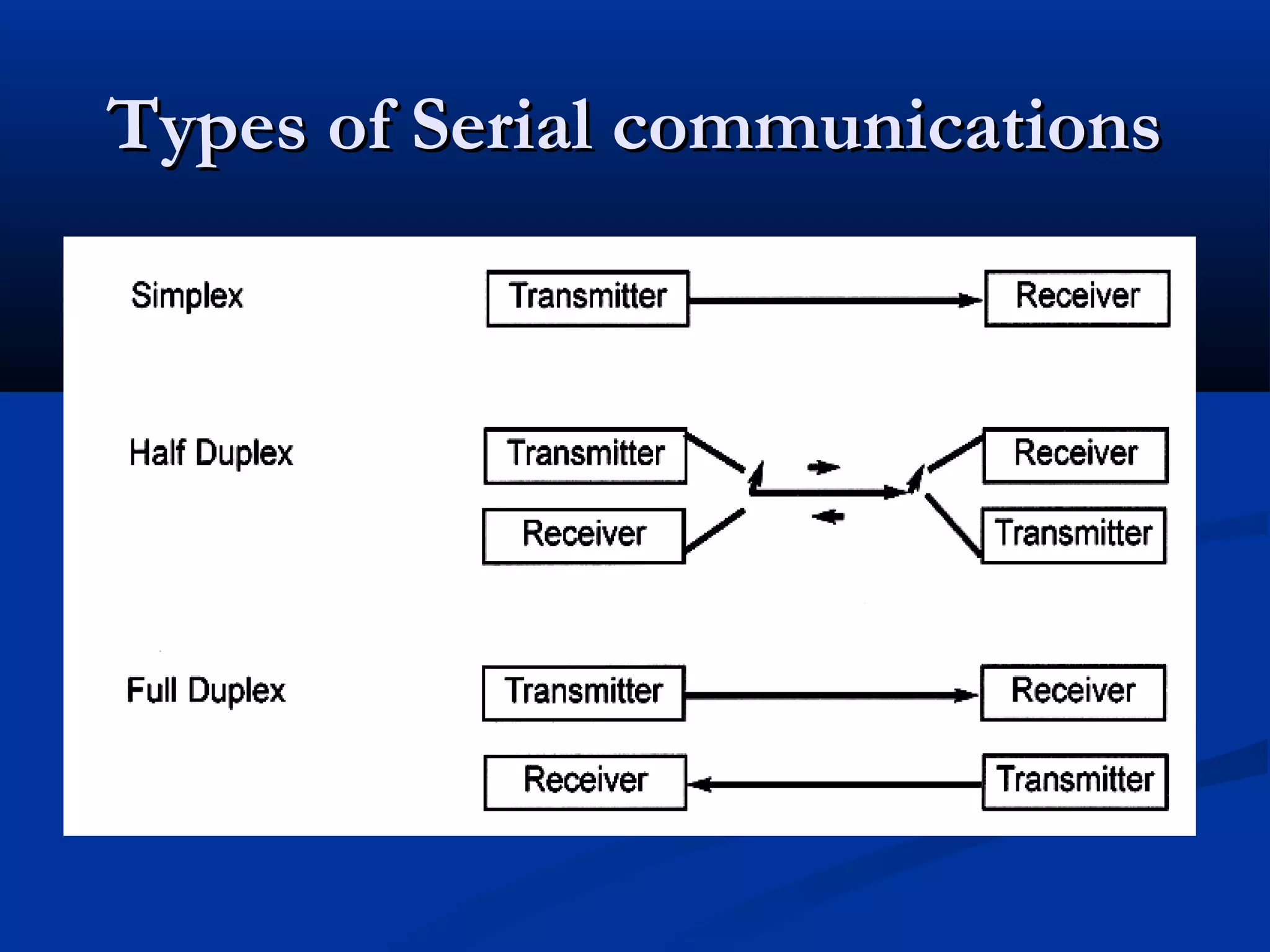 Types of Serial communications

Simplex

Transmitter

Receiver

Half Duplex

Transmitter

Receiver

Receiver

Transmitter

Full Duplex

Transmitter

Receiver

Receiver

Transmitter